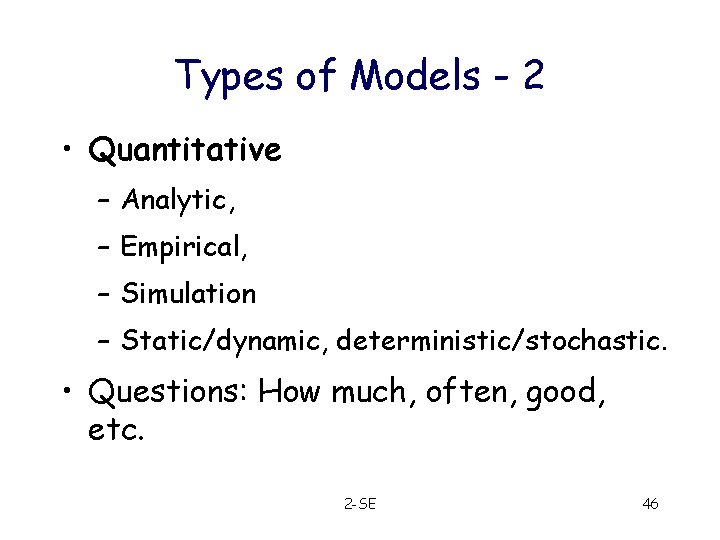 Types of Models - 2

• Quantitative
– Analytic,
– Empirical,
– Simulation
– Static/dynamic, deterministic/stochastic.

• Questions: How much, often, good, etc.

2-SE

46